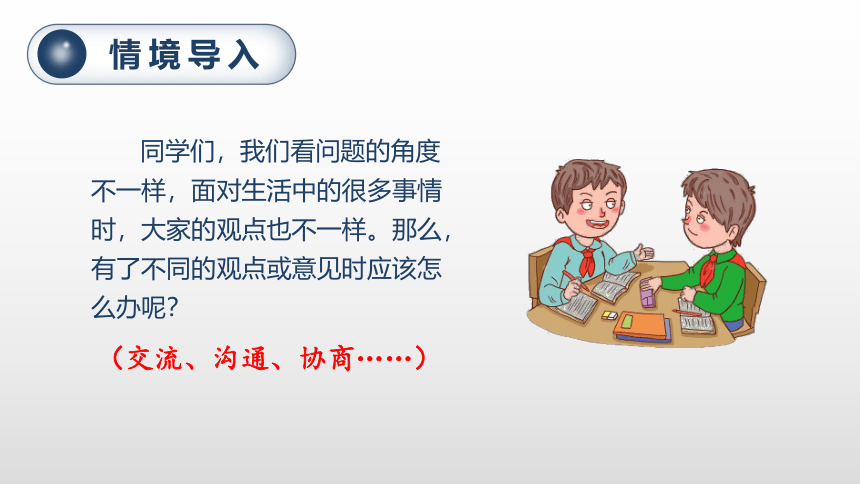 情境导入

同学们，我们看问题的角度不一样，面对生活中的很多事情时，大家的观点也不一样。那么，有了不同的观点或意见时应该怎么办呢？

（交流、沟通、协商……）